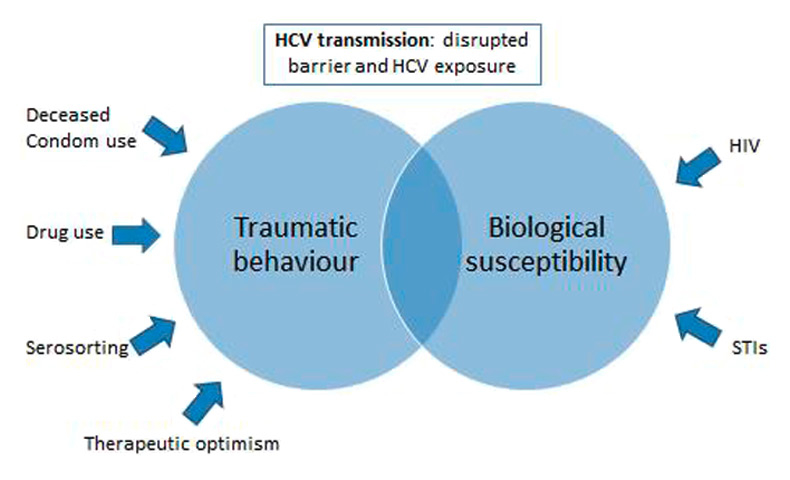 HCV transmission: disrupted barrier and HCV exposure

Deceased Condom use

Drug use

Serosorting

Therapeutic optimism

Traumatic behaviour

Biological susceptibility

HIV

STIs